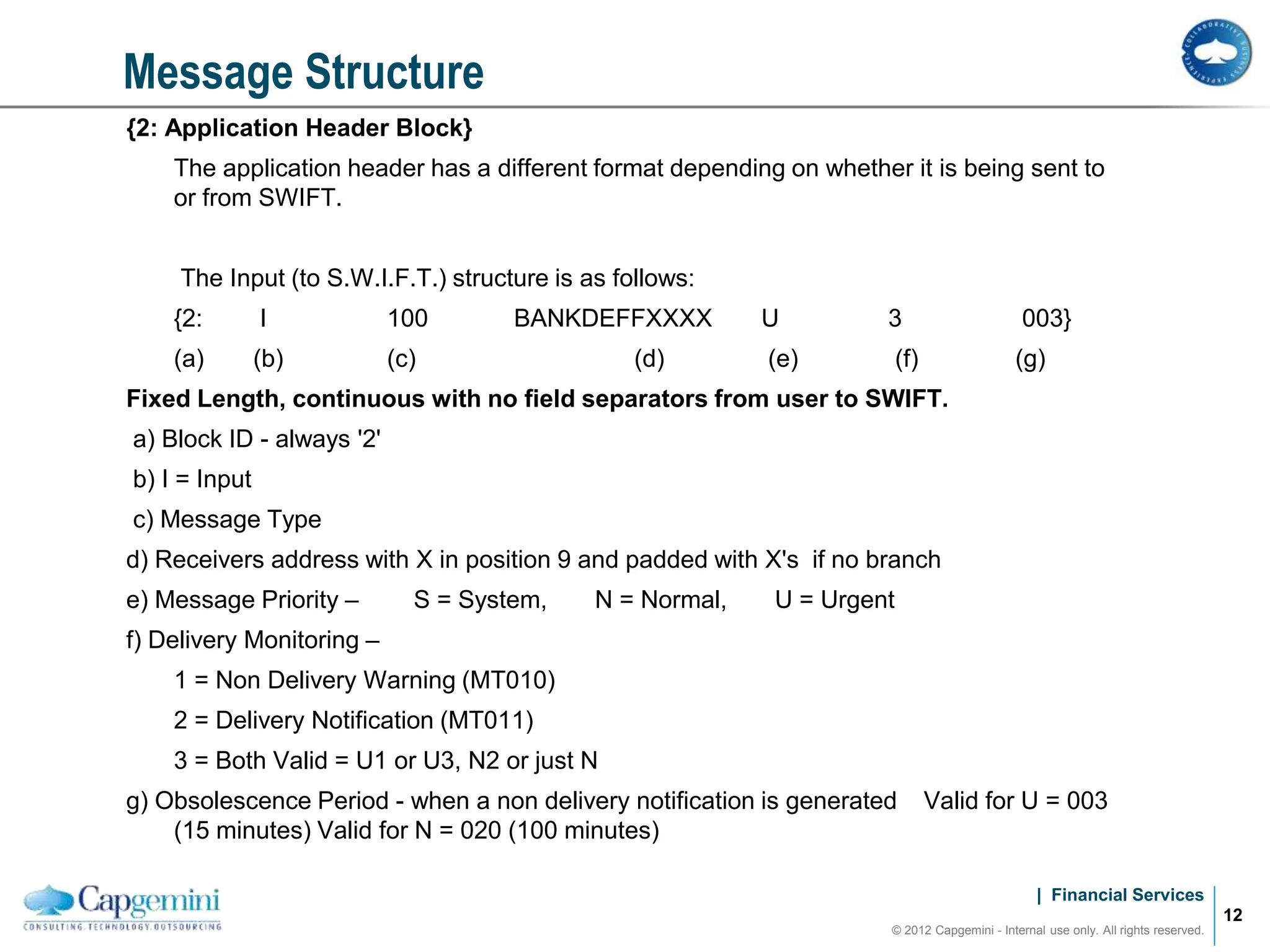 Message Structure

COLLABORATIVE BUSINESS EXPERIENCE

{2: Application Header Block}

The application header has a different format depending on whether it is being sent to or from SWIFT.

The Input (to S.W.I.F.T.) structure is as follows:

{2: I 100 BANKDEFFXXXX U 3 003}

(a) (b) (c) (d) (e) (f) (g)

Fixed Length, continuous with no field separators from user to SWIFT.

a) Block ID - always '2'

b) I = Input

c) Message Type

d) Receivers address with X in position 9 and padded with X's if no branch

e) Message Priority – S = System, N = Normal, U = Urgent

f) Delivery Monitoring –

1 = Non Delivery Warning (MT010)

2 = Delivery Notification (MT011)

3 = Both Valid = U1 or U3, N2 or just N

g) Obsolescence Period - when a non delivery notification is generated Valid for U = 003 (15 minutes) Valid for N = 020 (100 minutes)

Capgemini
CONSULTING.TECHNOLOGY.OUTSOURCING

| Financial Services

© 2012 Capgemini - Internal use only. All rights reserved.

12